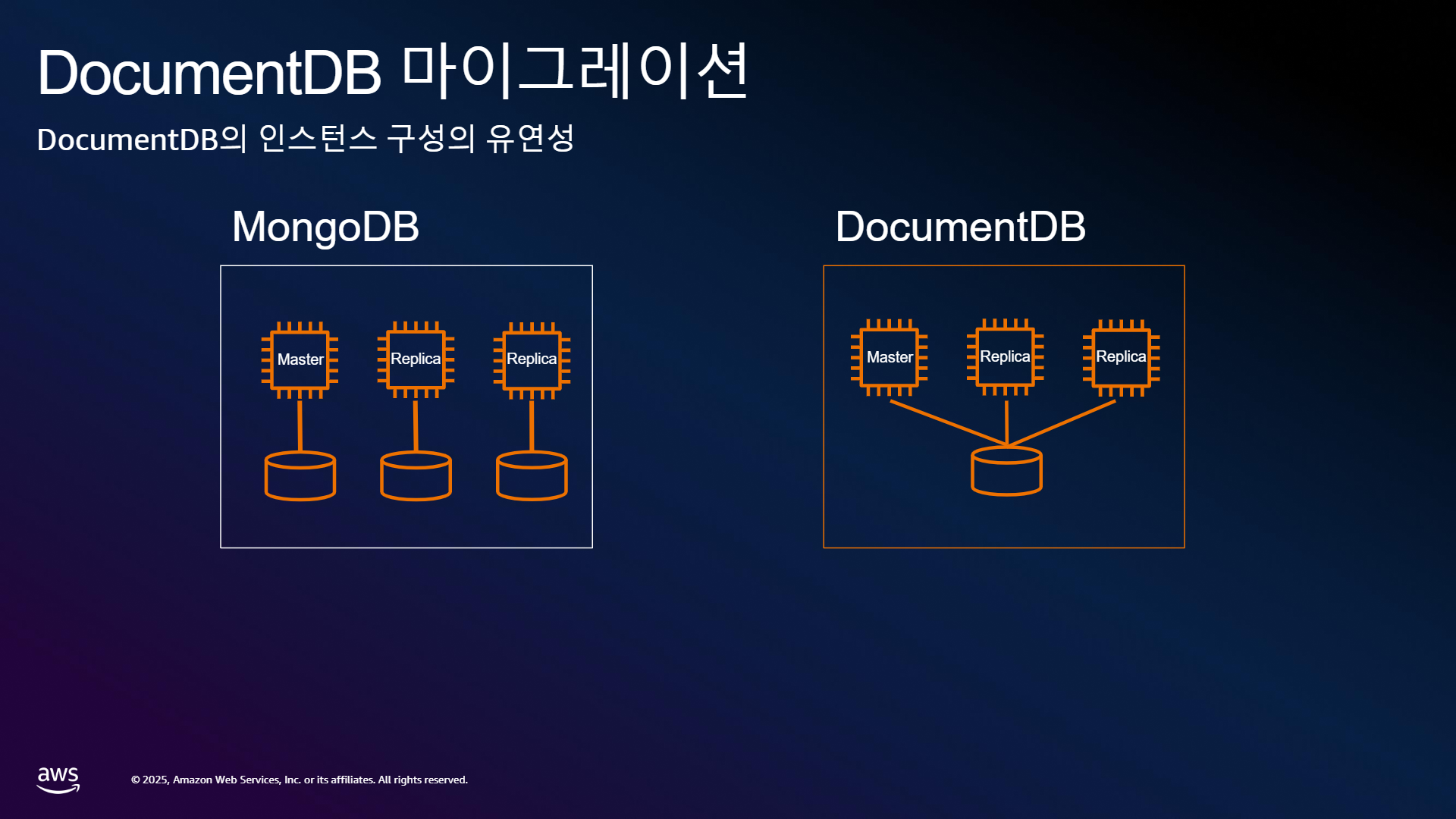 DocumentDB 마이그레이션

DocumentDB의 인스턴스 구성의 유연성

MongoDB

Master

Replica

Replica

DocumentDB

Master

Replica

Replica

aws

© 2025, Amazon Web Services, Inc. or its affiliates. All rights reserved.